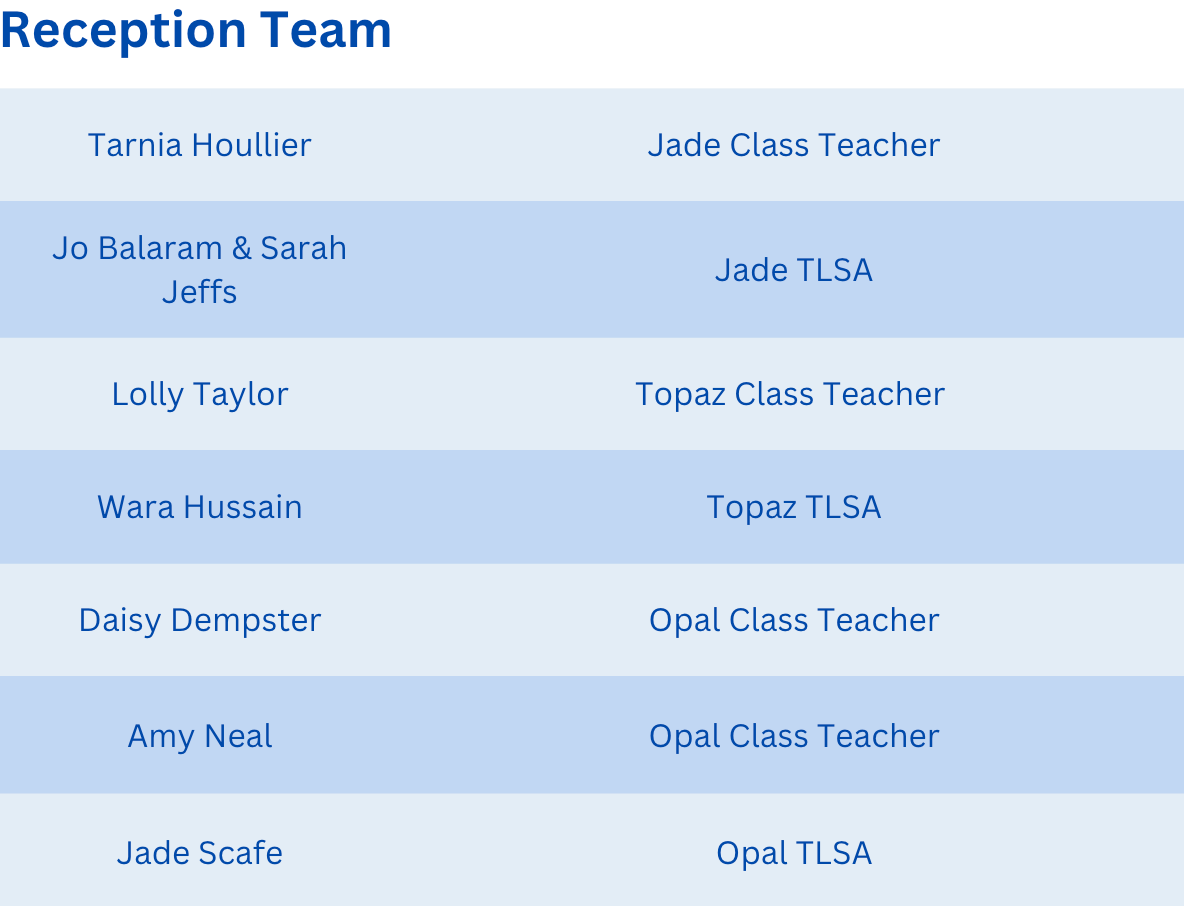 Reception Team

| | |
|---|---|
| Tarnia Houllier | Jade Class Teacher |
| Jo Balaram & Sarah Jeffs | Jade TLSA |
| Lolly Taylor | Topaz Class Teacher |
| Wara Hussain | Topaz TLSA |
| Daisy Dempster | Opal Class Teacher |
| Amy Neal | Opal Class Teacher |
| Jade Scafe | Opal TLSA |